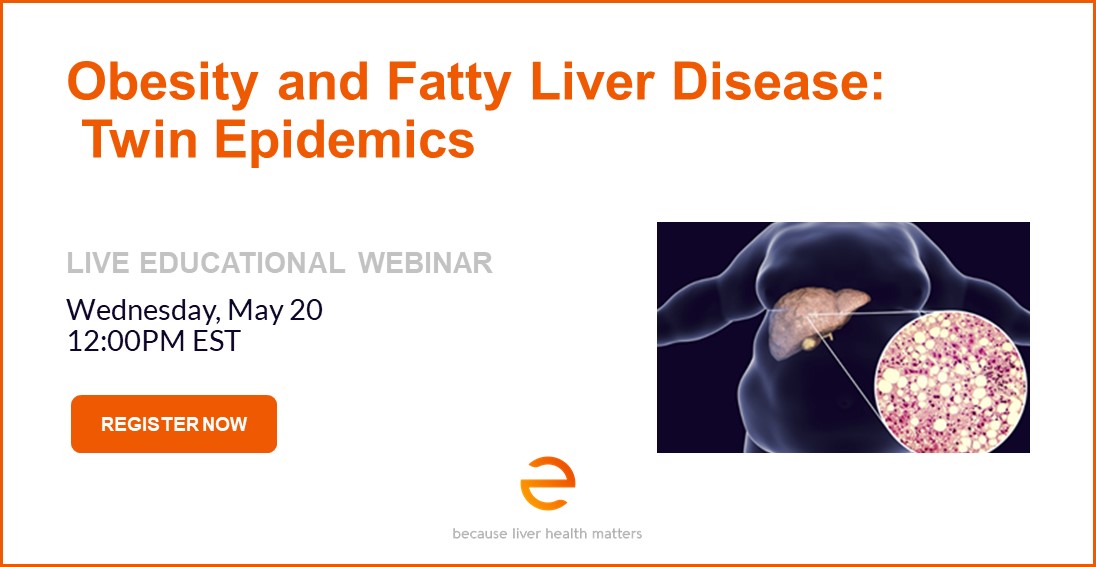 Obesity and Fatty Liver Disease: Twin Epidemics

LIVE EDUCATIONAL WEBINAR

Wednesday, May 20
12:00PM EST

REGISTER NOW

because liver health matters